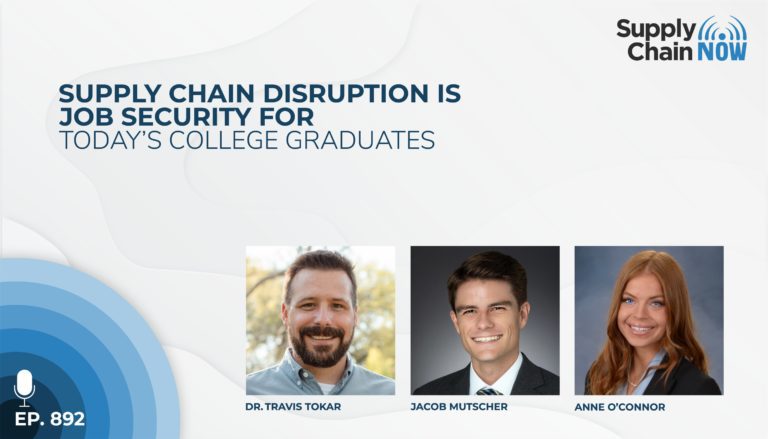 Supply Chain NOW

SUPPLY CHAIN DISRUPTION IS JOB SECURITY FOR TODAY'S COLLEGE GRADUATES

DR. TRAVIS TOKAR

JACOB MUTSCHER

ANNE O'CONNOR

EP. 892